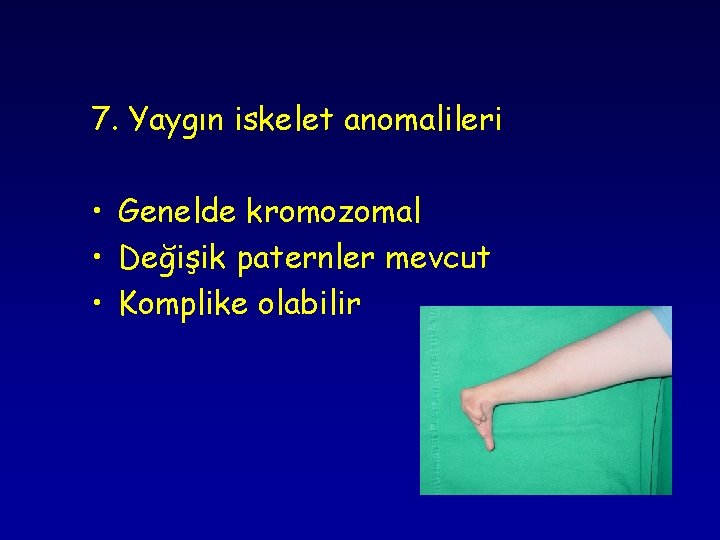 7. Yaygın iskelet anomalileri

• Genelde kromozomal
• Değişik paternler mevcut
• Komplike olabilir